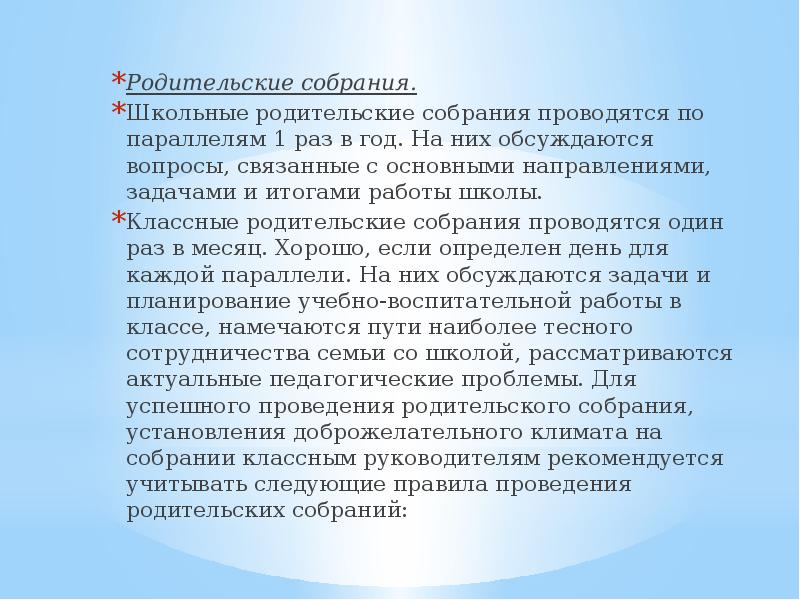 *Родительские собрания.

*Школьные родительские собрания проводятся по параллелям 1 раз в год. На них обсуждаются вопросы, связанные с основными направлениями, задачами и итогами работы школы.

*Классные родительские собрания проводятся один раз в месяц. Хорошо, если определен день для каждой параллели. На них обсуждаются задачи и планирование учебно-воспитательной работы в классе, намечаются пути наиболее тесного сотрудничества семьи со школой, рассматриваются актуальные педагогические проблемы. Для успешного проведения родительского собрания, установления доброжелательного климата на собрании классным руководителям рекомендуется учитывать следующие правила проведения родительских собраний: